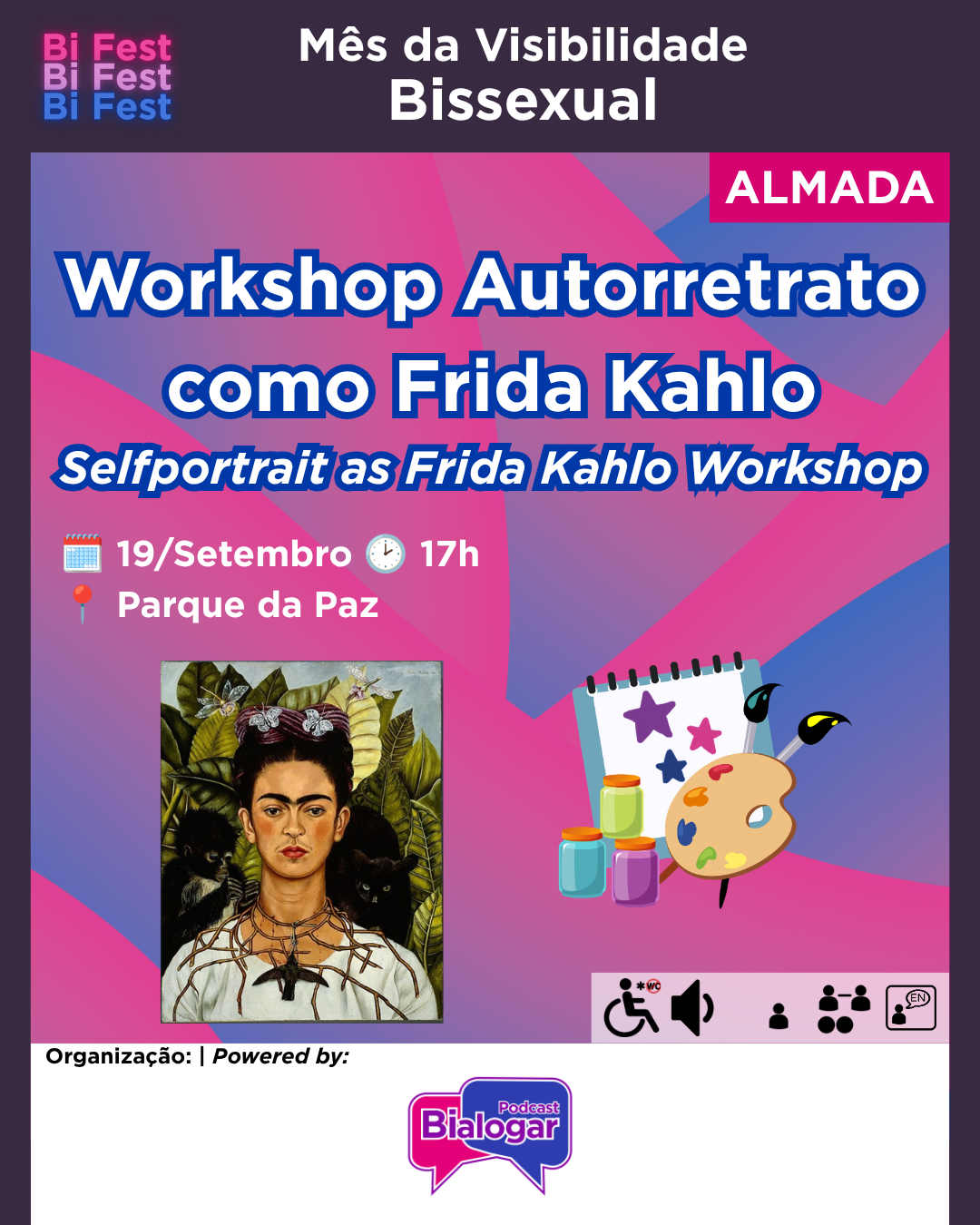 Bi Fest
Bi Fest
Bi Fest

Mês da Visibilidade
Bissexual

ALMADA

Workshop Autorretrato como Frida Kahlo
Selfportrait as Frida Kahlo Workshop

19/Setembro 17h
Parque da Paz

*WC

EN

Organização: | Powered by:

Podcast
Bialogar